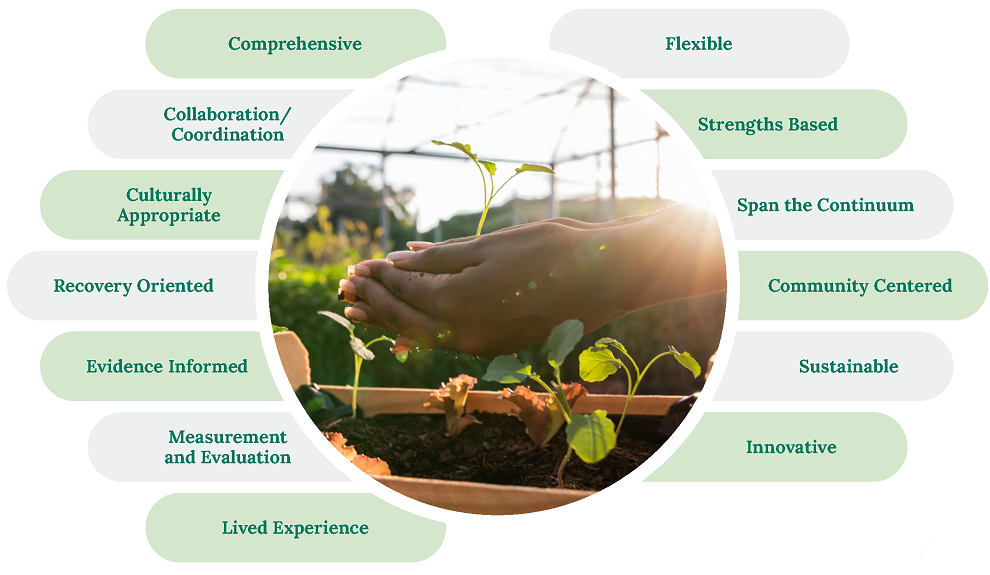 Comprehensive

Collaboration/ Coordination

Culturally Appropriate

Recovery Oriented

Evidence Informed

Measurement and Evaluation

Lived Experience

Flexible

Strengths Based

Span the Continuum

Community Centered

Sustainable

Innovative